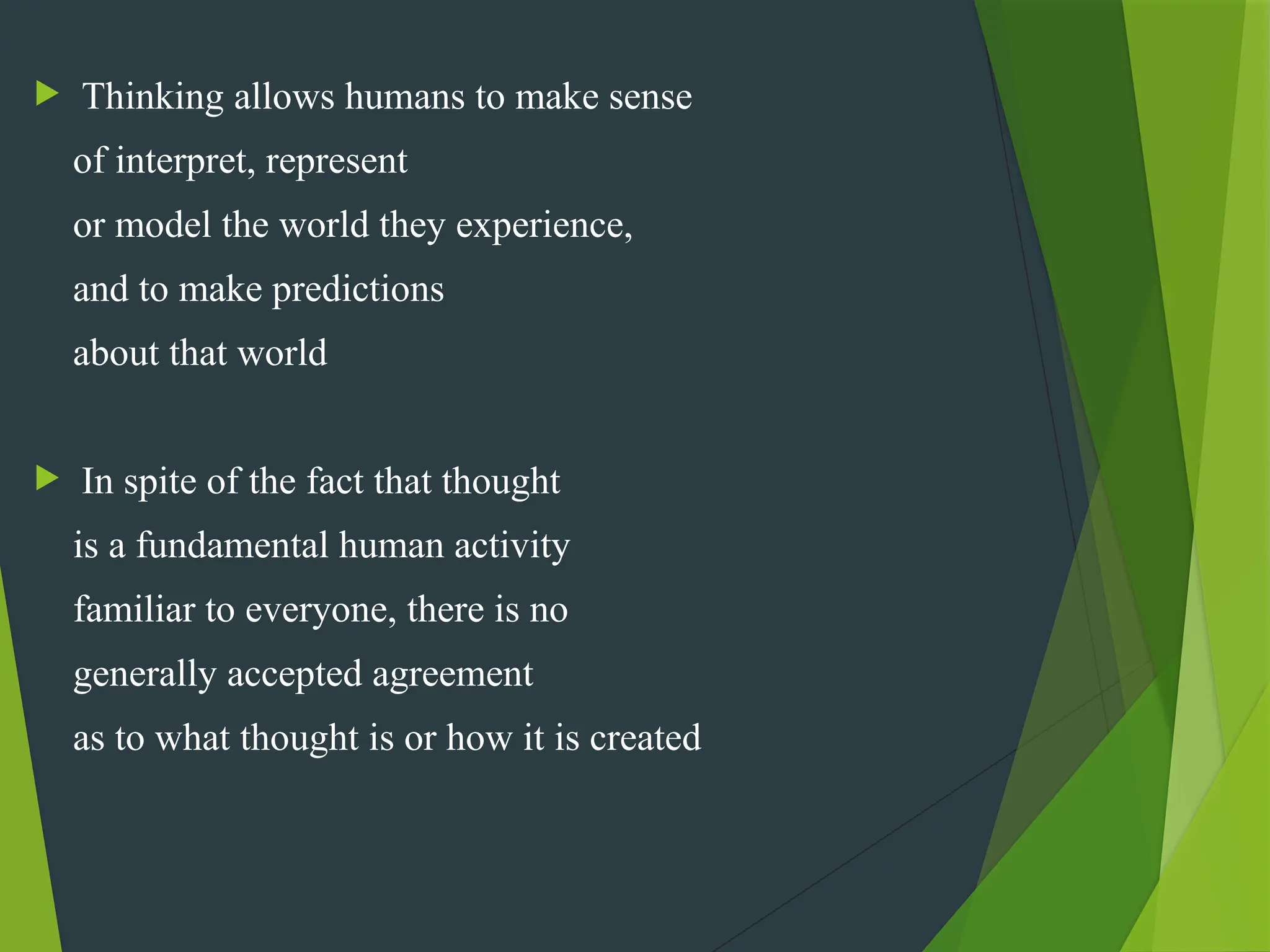 Thinking allows humans to make sense of interpret, represent or model the world they experience, and to make predictions about that world

In spite of the fact that thought is a fundamental human activity familiar to everyone, there is no generally accepted agreement as to what thought is or how it is created